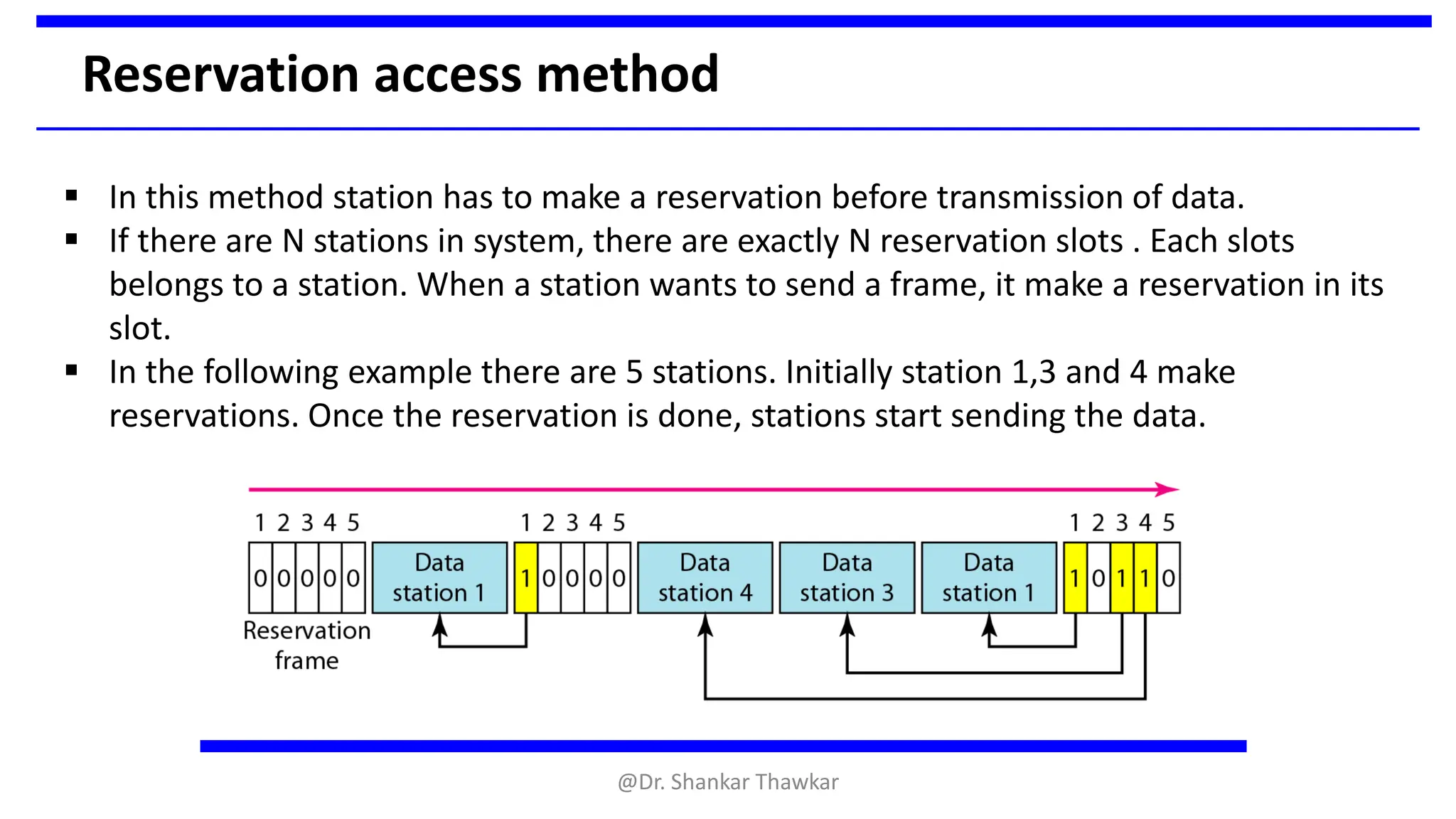 Reservation access method

▪ In this method station has to make a reservation before transmission of data.
▪ If there are N stations in system, there are exactly N reservation slots . Each slots belongs to a station. When a station wants to send a frame, it make a reservation in its slot.
▪ In the following example there are 5 stations. Initially station 1,3 and 4 make reservations. Once the reservation is done, stations start sending the data.

1 2 3 4 5
0 0 0 0 0
Reservation frame

Data station 1

1 2 3 4 5
1 0 0 0 0

Data station 4

Data station 3

Data station 1

1 2 3 4 5
1 0 1 1 0

@Dr. Shankar Thawkar